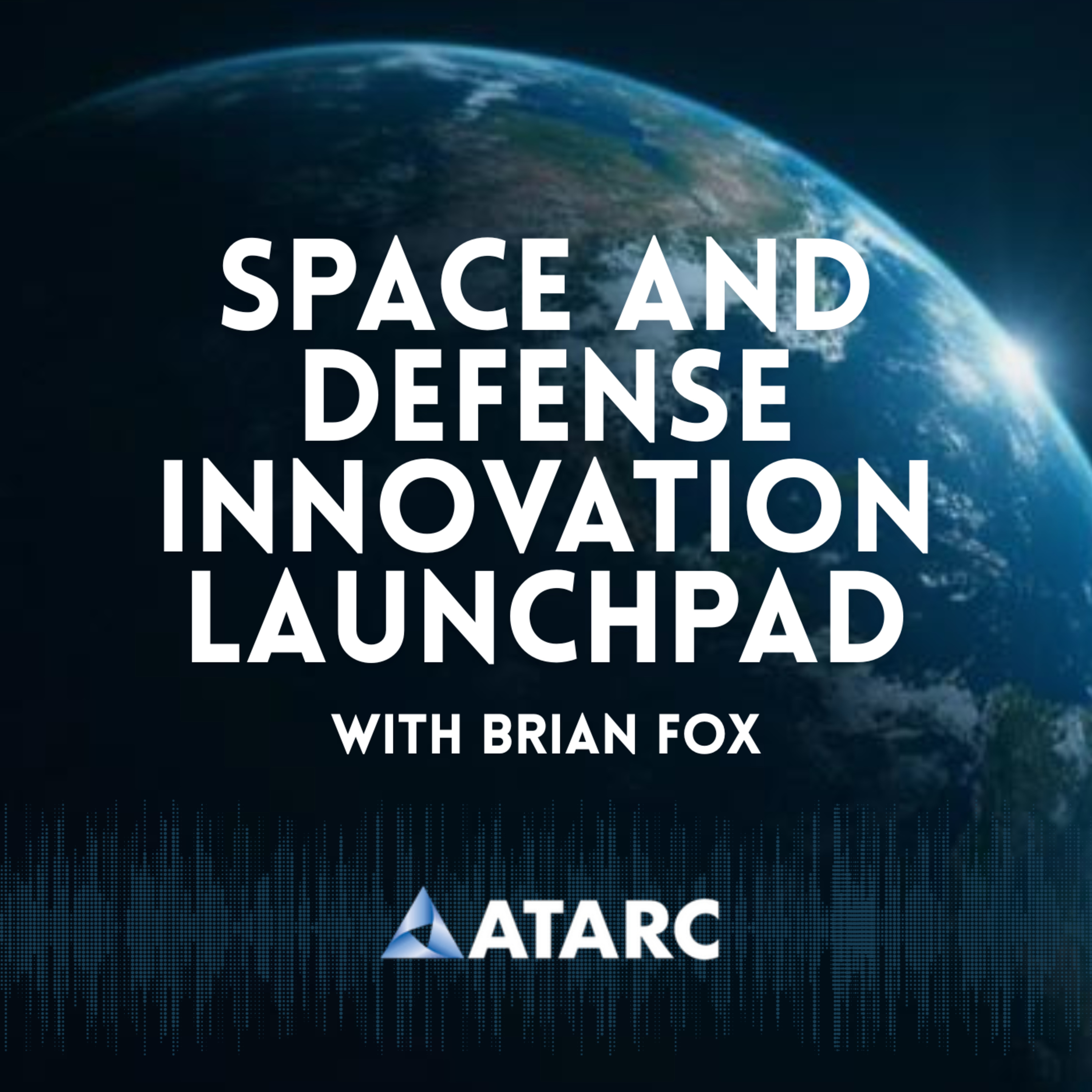 SPACE AND DEFENSE INNOVATION LAUNCHPAD

WITH BRIAN FOX

ATARC